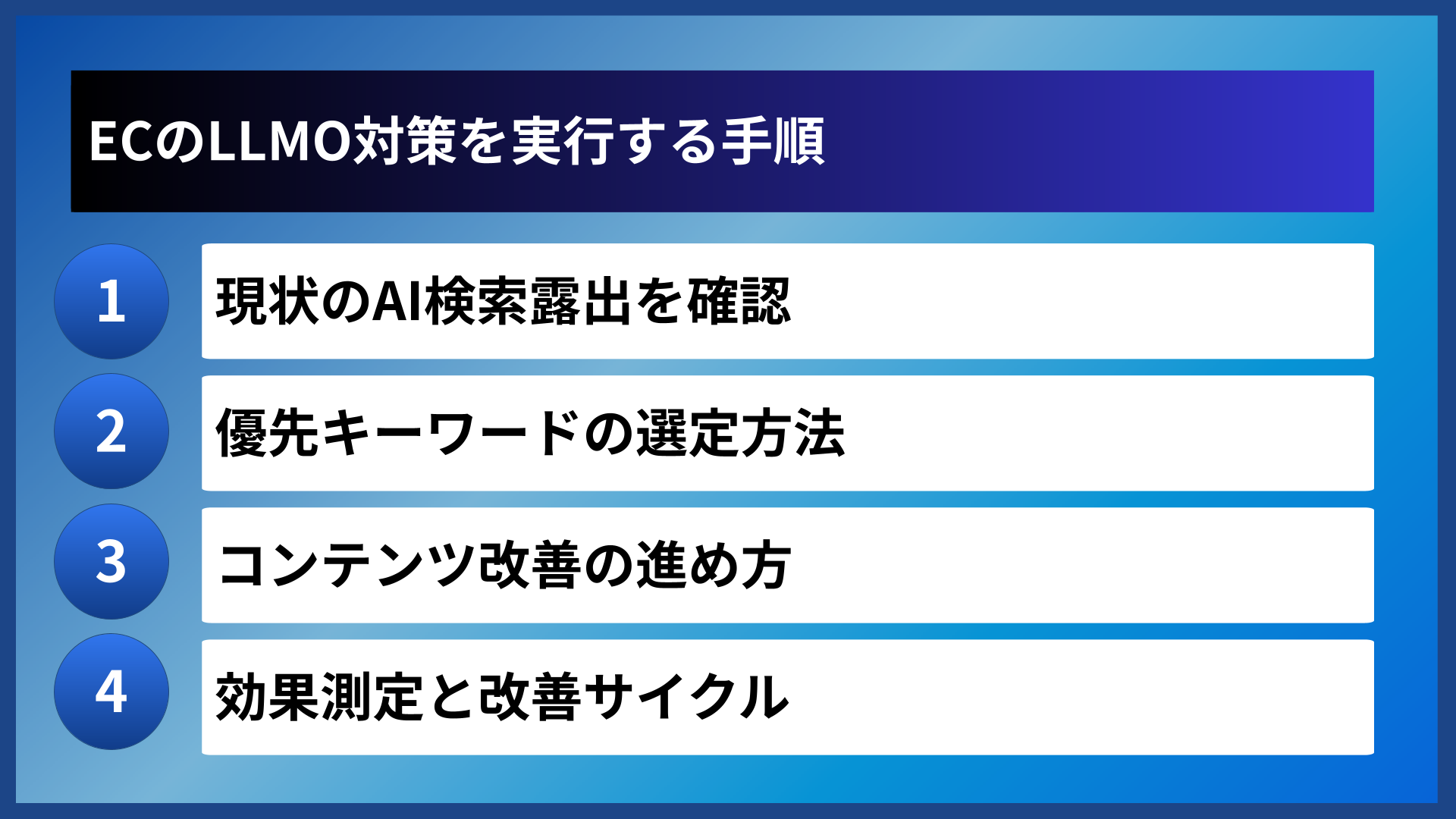 ECのLLMO対策を実行する手順

1 現状のAI検索露出を確認

2 優先キーワードの選定方法

3 コンテンツ改善の進め方

4 効果測定と改善サイクル